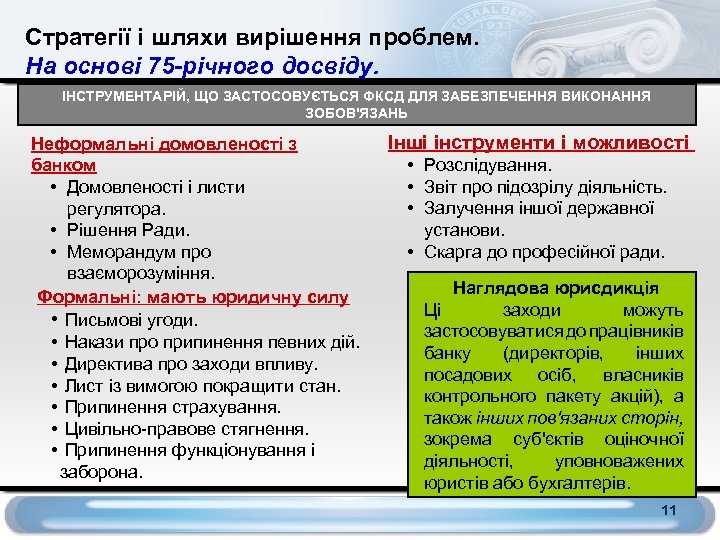 Стратегії і шляхи вирішення проблем.
На основі 75-річного досвіду.

ІНСТРУМЕНТАРІЙ, ЩО ЗАСТОСОВУЄТЬСЯ ФКСД ДЛЯ ЗАБЕЗПЕЧЕННЯ ВИКОНАННЯ ЗОБОВ'ЯЗАНЬ

Неформальні домовленості з банком
• Домовленості і листи регулятора.
• Рішення Ради.
• Меморандум про взаєморозуміння.

Формальні: мають юридичну силу
• Письмові угоди.
• Накази про припинення певних дій.
• Директива про заходи впливу.
• Лист із вимогою покращити стан.
• Припинення страхування.
• Цивільно-правове стягнення.
• Припинення функціонування і заборона.

Інші інструменти і можливості
• Розслідування.
• Звіт про підозрілу діяльність.
• Залучення іншої державної установи.
• Скарга до професійної ради.

Наглядова юрисдикція
Ці заходи можуть застосовуватися до працівників банку (директорів, інших посадових осіб, власників контрольного пакету акцій), а також інших пов'язаних сторін, зокрема суб'єктів оціночної діяльності, уповноважених юристів або бухгалтерів.

11